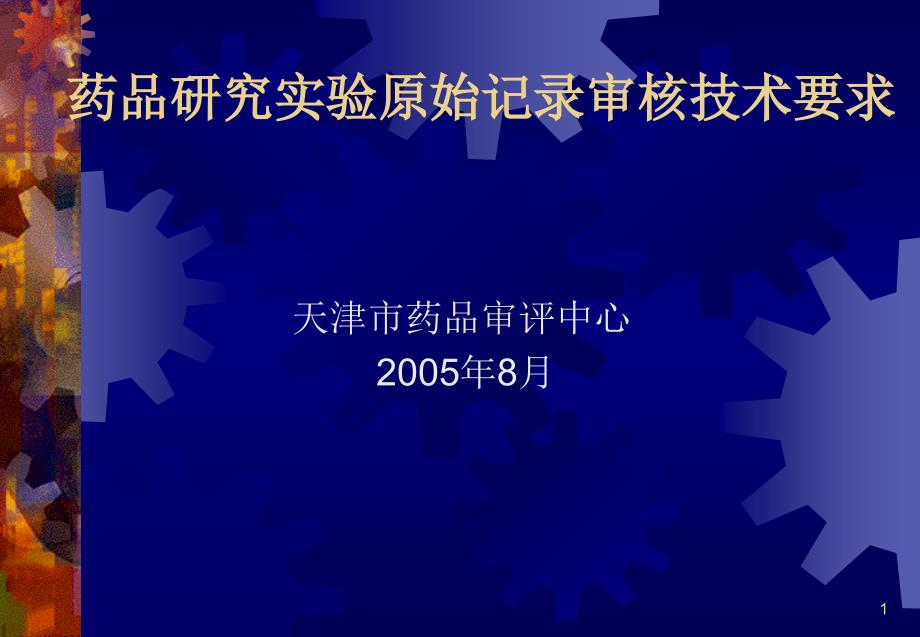 药品研究实验原始记录审核技术要求

天津市药品审评中心
2005年8月

1